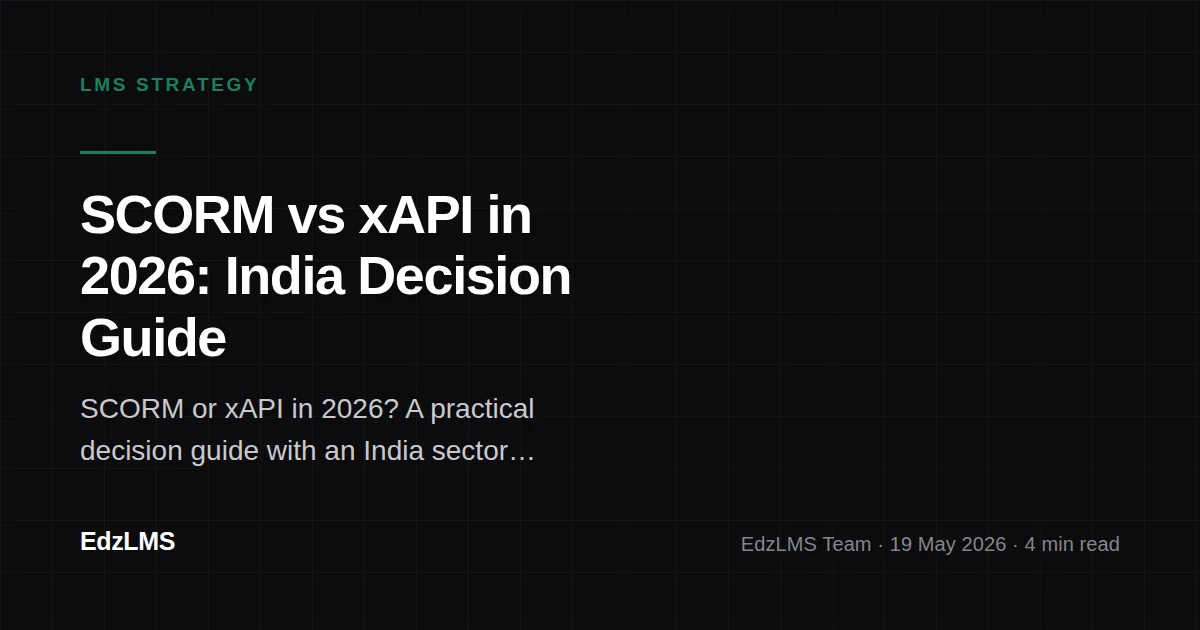 LMS STRATEGY

SCORM vs xAPI in 2026: India Decision Guide

SCORM or xAPI in 2026? A practical decision guide with an India sector…

EdzLMS

EdzLMS Team · 19 May 2026 · 4 min read